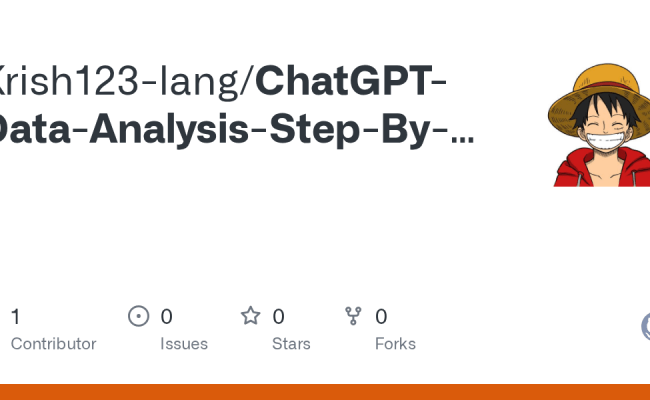 Krish123-lang/ChatGPT-Data-Analysis-Step-By-...

1
Contributor

0
Issues

0
Stars

0
Forks